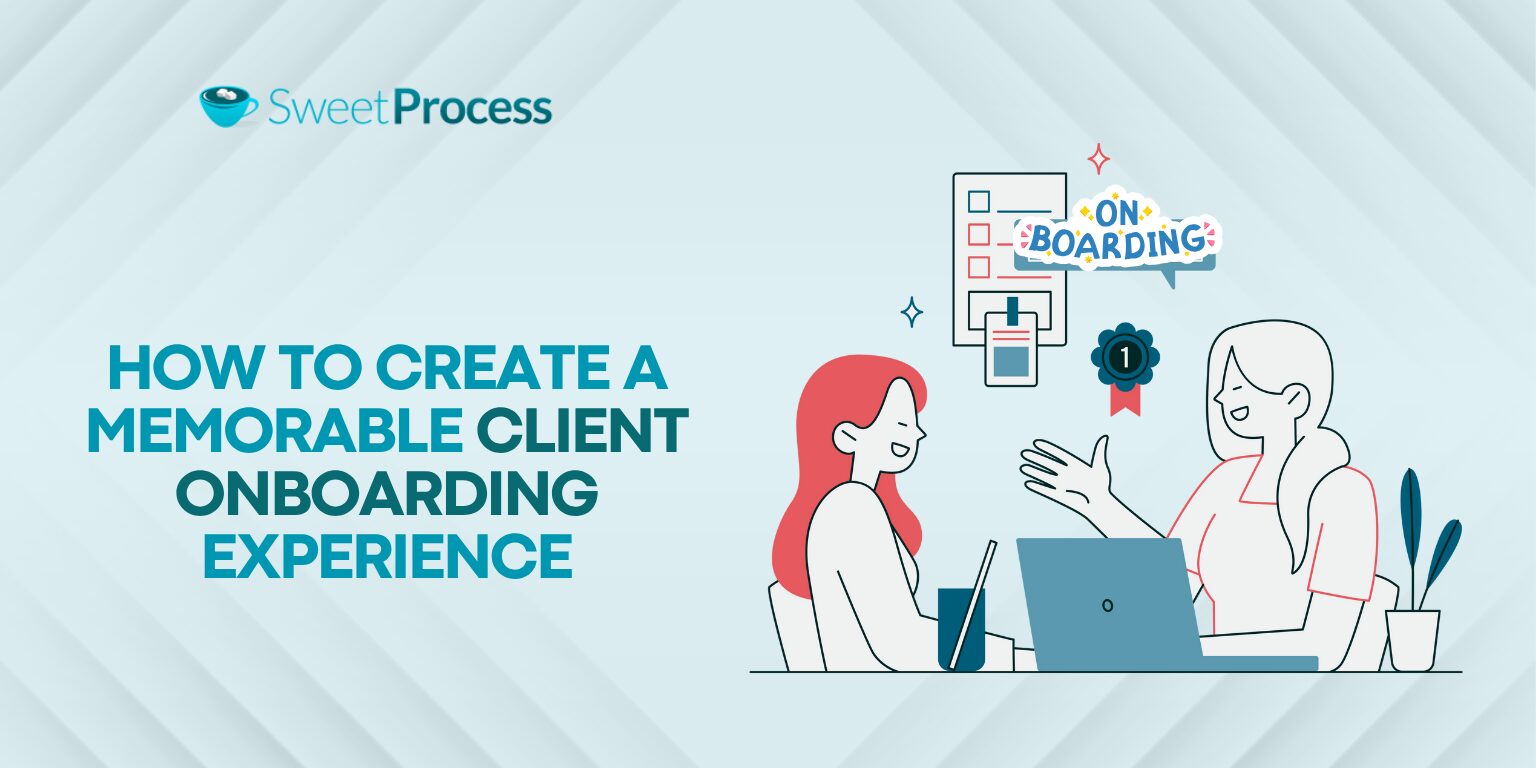 SweetProcess

HOW TO CREATE A MEMORABLE CLIENT ONBOARDING EXPERIENCE

ON BOARDING

1